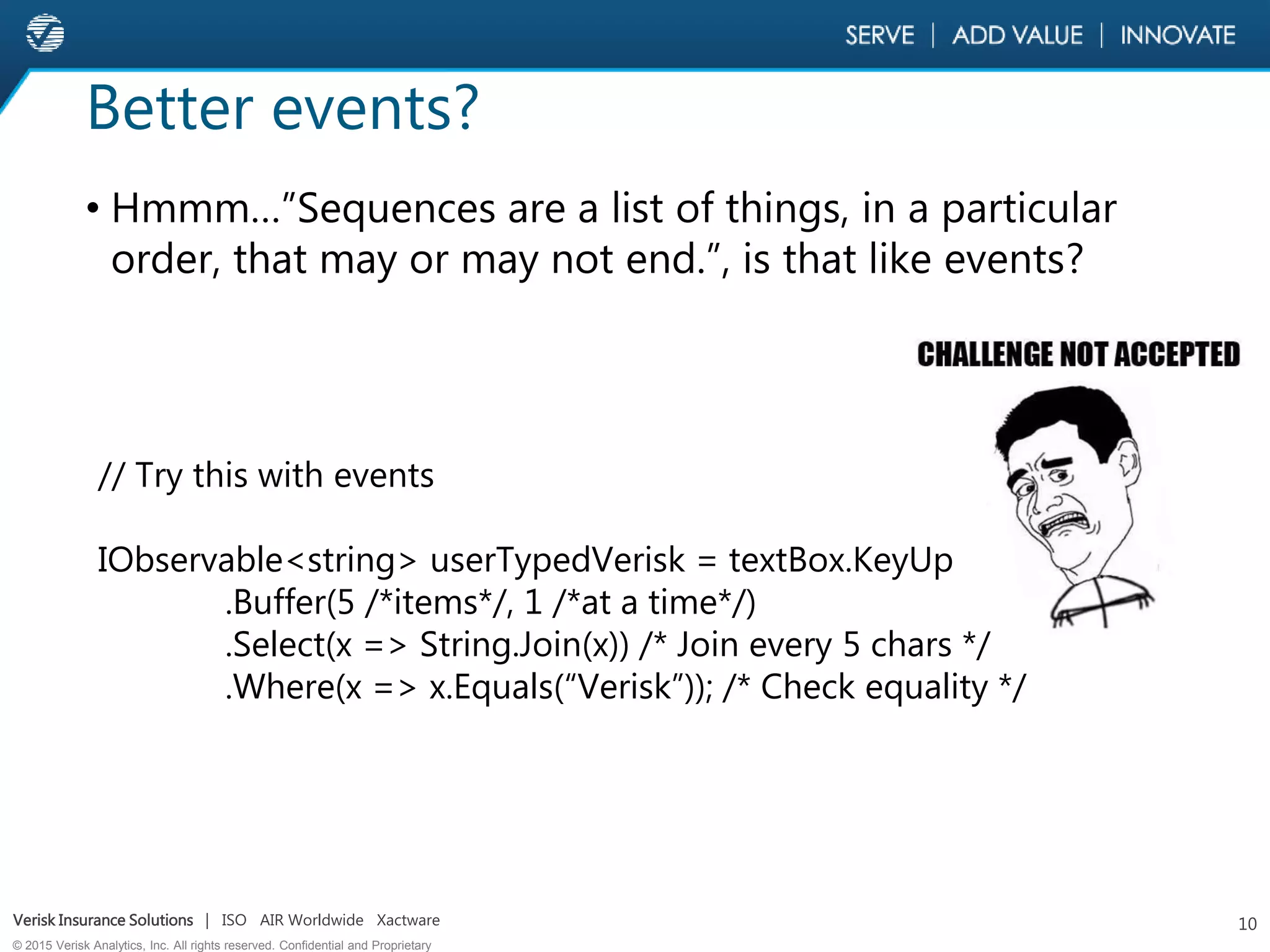 SERVE | ADD VALUE | INNOVATE

Better events?

• Hmmm…"Sequences are a list of things, in a particular order, that may or may not end.", is that like events?

CHALLENGE NOT ACCEPTED

// Try this with events

IObservable<string> userTypedVerisk = textBox.KeyUp
.Buffer(5 /*items*/, 1 /*at a time*/)
.Select(x => String.Join(x)) /* Join every 5 chars */
.Where(x => x.Equals("Verisk")); /* Check equality */

Verisk Insurance Solutions | ISO AIR Worldwide Xactware

© 2015 Verisk Analytics, Inc. All rights reserved. Confidential and Proprietary

10